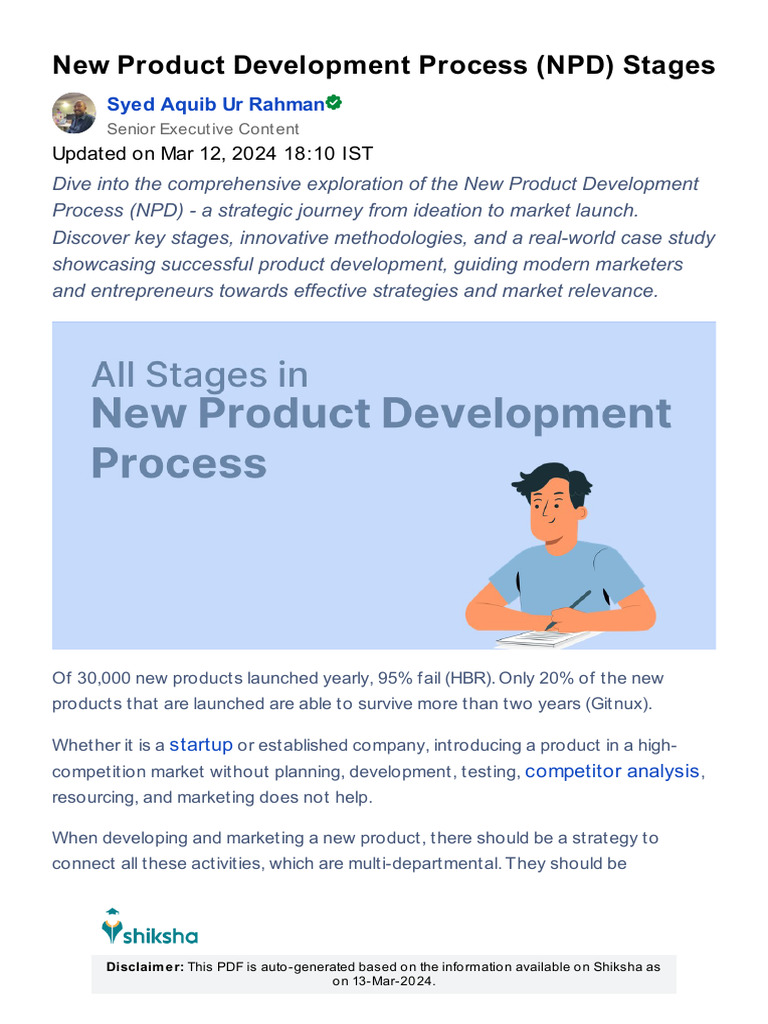 New Product Development Process (NPD) Stages

Syed Aquib Ur Rahman
Senior Executive Content
Updated on Mar 12, 2024 18:10 IST

Dive into the comprehensive exploration of the New Product Development Process (NPD) - a strategic journey from ideation to market launch. Discover key stages, innovative methodologies, and a real-world case study showcasing successful product development, guiding modern marketers and entrepreneurs towards effective strategies and market relevance.

All Stages in
New Product Development Process

Of 30,000 new products launched yearly, 95% fail (HBR). Only 20% of the new products that are launched are able to survive more than two years (Gitnux).

Whether it is a startup or established company, introducing a product in a high-competition market without planning, development, testing, competitor analysis, resourcing, and marketing does not help.

When developing and marketing a new product, there should be a strategy to connect all these activities, which are multi-departmental. They should be

shiksha

Disclaimer: This PDF is auto-generated based on the information available on Shiksha as on 13-Mar-2024.